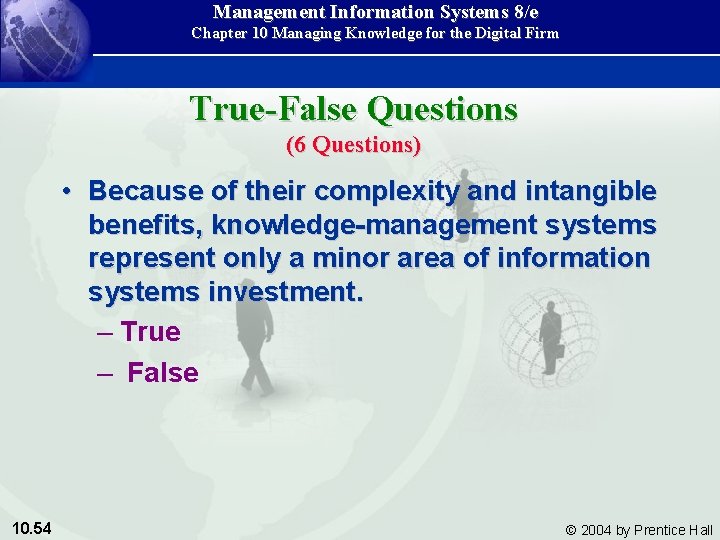 Management Information Systems 8/e
Chapter 10 Managing Knowledge for the Digital Firm

True-False Questions
(6 Questions)

• Because of their complexity and intangible benefits, knowledge-management systems represent only a minor area of information systems investment.
– True
– False

10.54

© 2004 by Prentice Hall